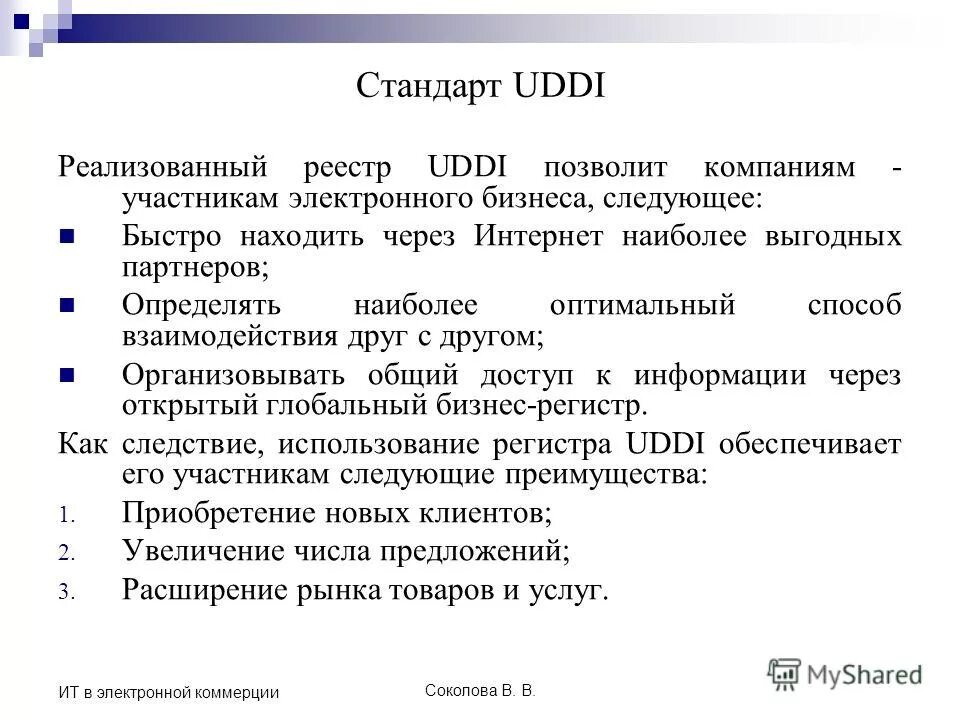 Стандарт UDDI

Реализованный реестр UDDI позволит компаниям - участникам электронного бизнеса, следующее:

Быстро находить через Интернет наиболее выгодных партнеров;

Определять наиболее оптимальный способ взаимодействия друг с другом;

Организовывать общий доступ к информации через открытый глобальный бизнес-регистр.

Как следствие, использование регистра UDDI обеспечивает его участникам следующие преимущества:

1. Приобретение новых клиентов;
2. Увеличение числа предложений;
3. Расширение рынка товаров и услуг.

ИТ в электронной коммерции

Соколова В. В.

MyShared